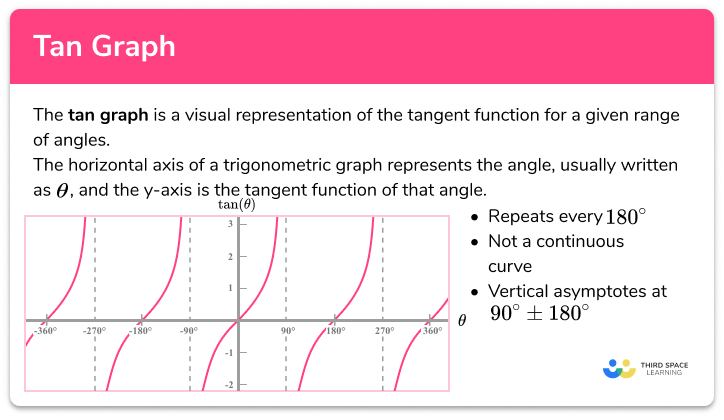 Tan Graph

The **tan graph** is a visual representation of the tangent function for a given range of angles.
The horizontal axis of a trigonometric graph represents the angle, usually written as $\theta$, and the y-axis is the tangent function of that angle.

$\tan(\theta)$
3
2
1
-1
-2
-360° -270° -180° -90° 90° 180° 270° 360°
$\theta$

• Repeats every $180^\circ$
• Not a continuous curve
• Vertical asymptotes at $90^\circ \pm 180^\circ$

THIRD SPACE LEARNING